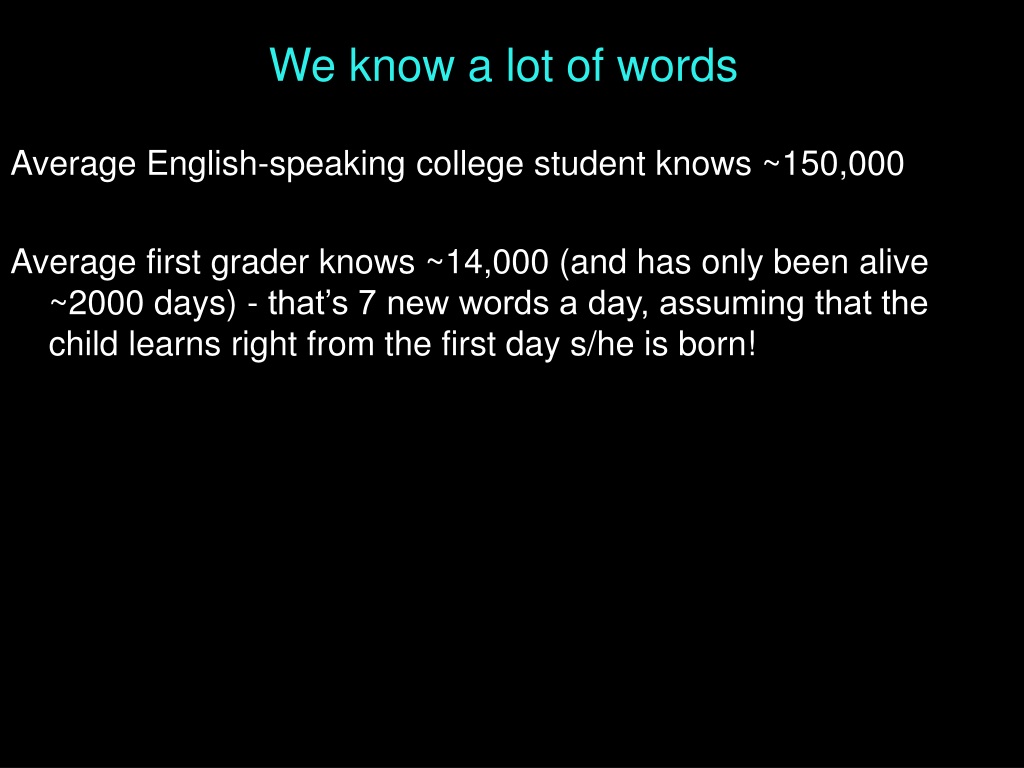 We know a lot of words

Average English-speaking college student knows ~150,000

Average first grader knows ~14,000 (and has only been alive ~2000 days) - that’s 7 new words a day, assuming that the child learns right from the first day s/he is born!